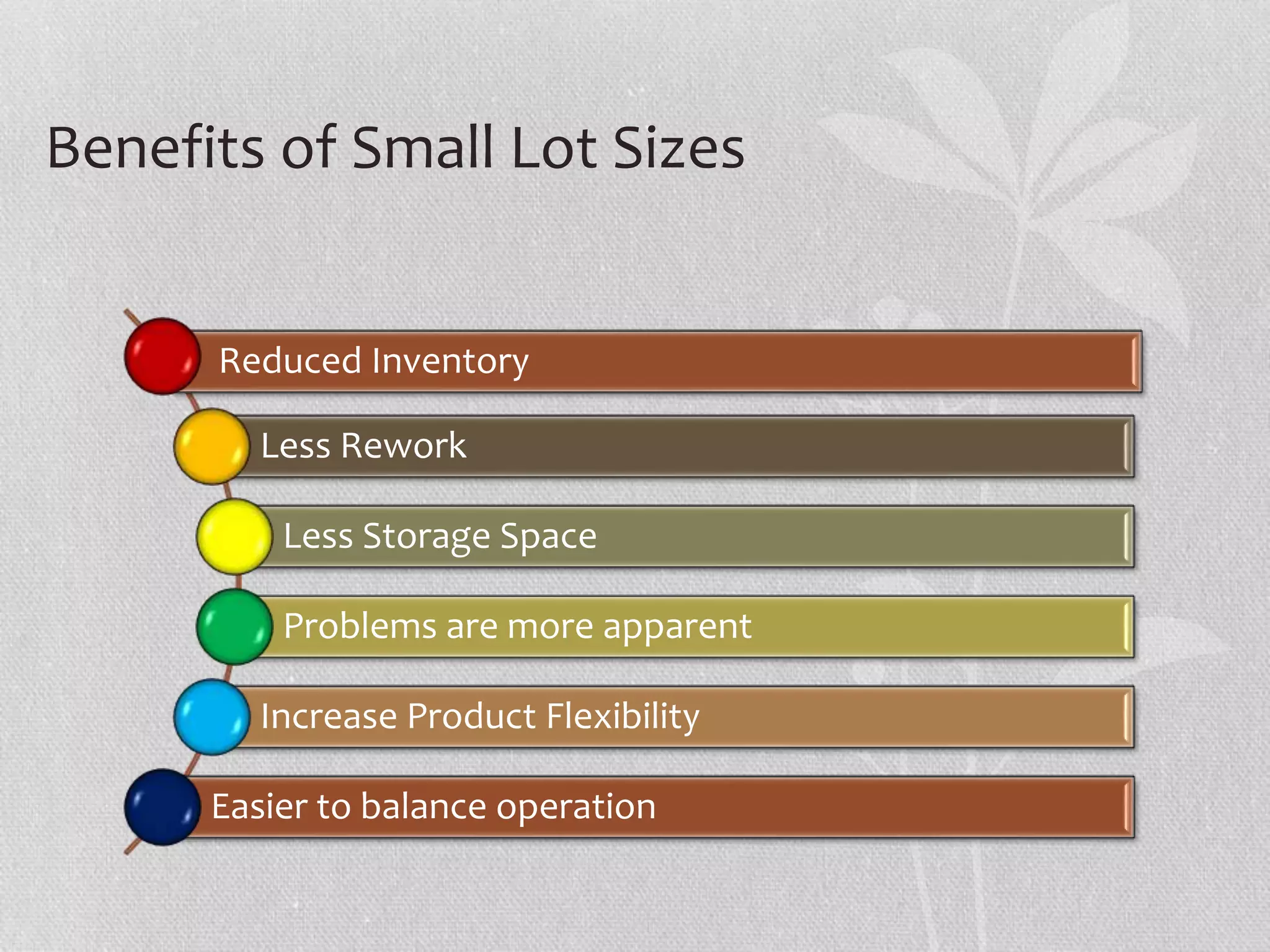 Benefits of Small Lot Sizes

Reduced Inventory

Less Rework

Less Storage Space

Problems are more apparent

Increase Product Flexibility

Easier to balance operation